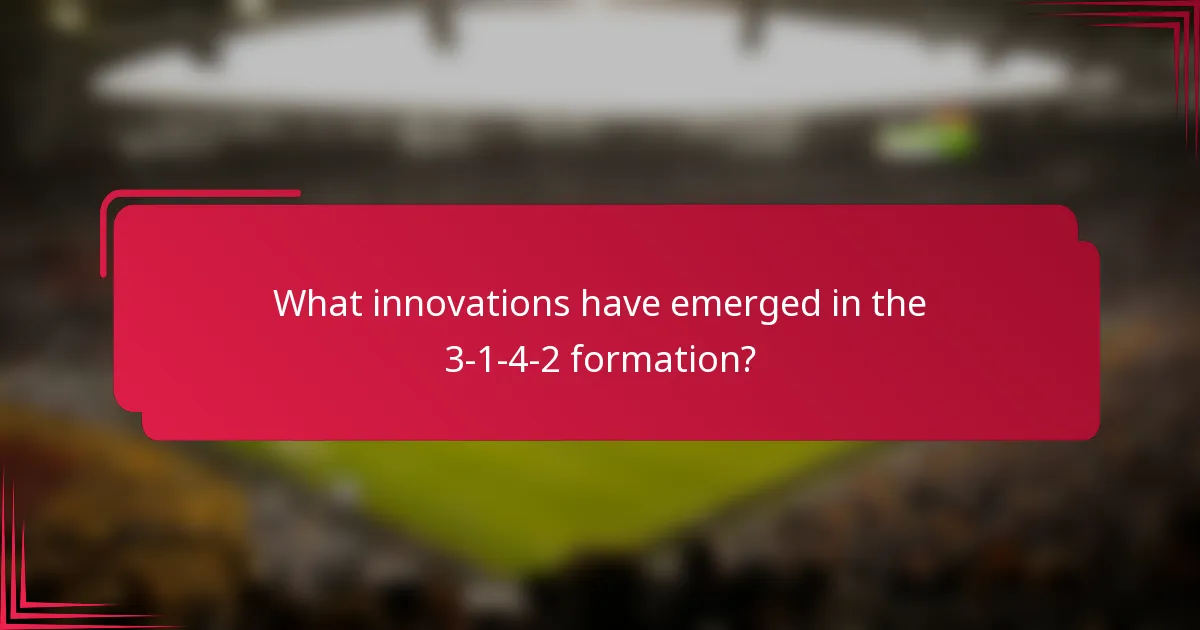 What innovations have emerged in the 3-1-4-2 formation?